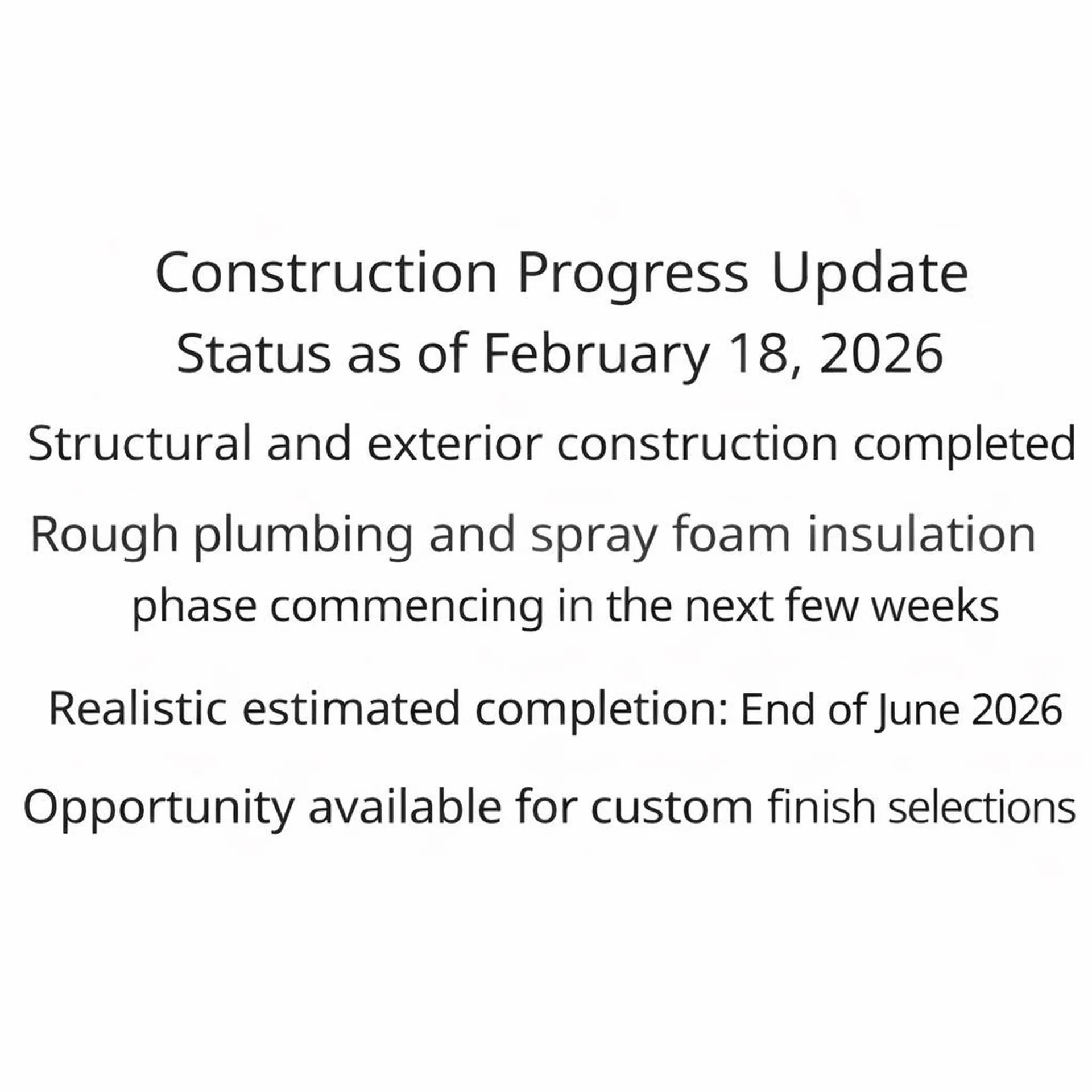 Construction Progress Update
Status as of February 18, 2026

Structural and exterior construction completed

Rough plumbing and spray foam insulation phase commencing in the next few weeks

Realistic estimated completion: End of June 2026

Opportunity available for custom finish selections